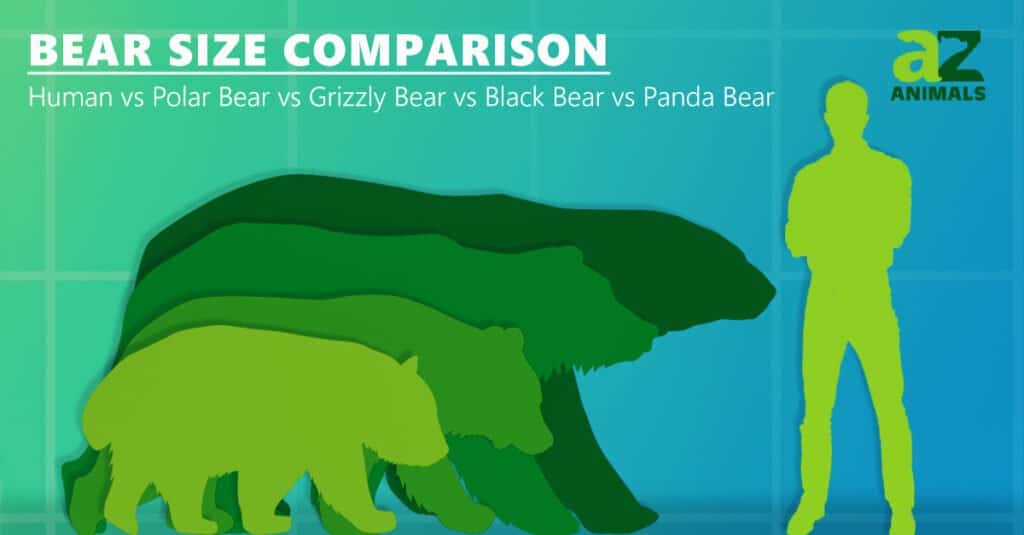 BEAR SIZE COMPARISON
Human vs Polar Bear vs Grizzly Bear vs Black Bear vs Panda Bear

aZ
ANIMALS